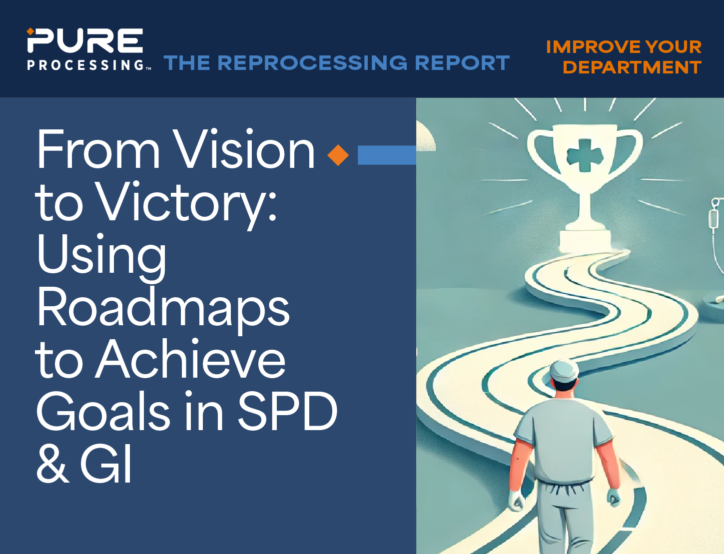 PURE PROCESSING™ THE REPROCESSING REPORT

IMPROVE YOUR DEPARTMENT

From Vision to Victory: Using Roadmaps to Achieve Goals in SPD & GI